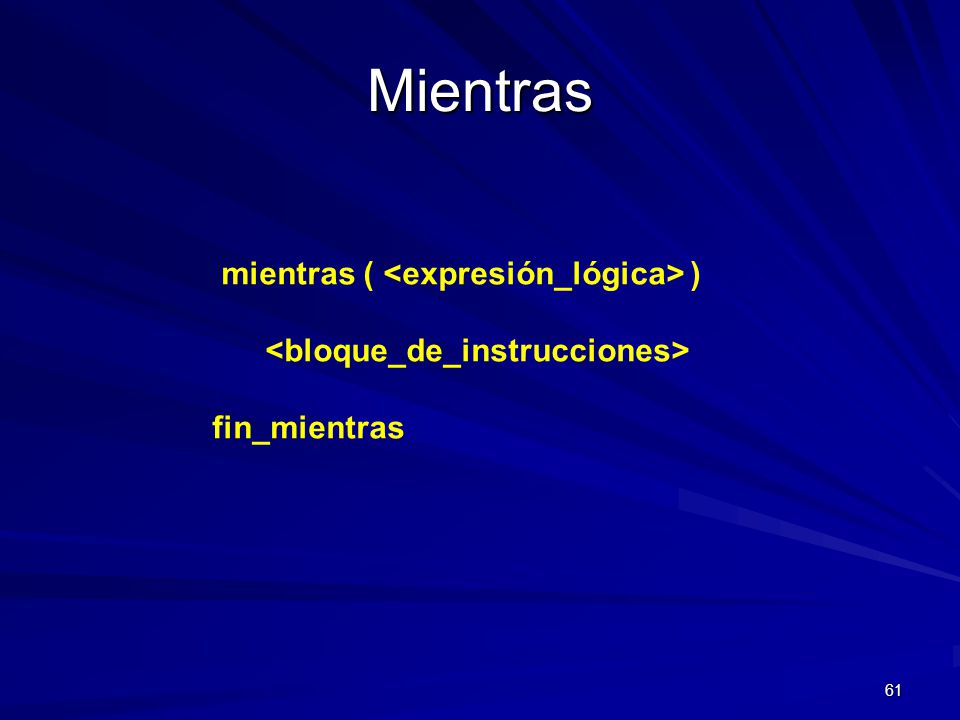 Mientras

mientras ( <expresión_lógica> )

<bloque_de_instrucciones>

fin_mientras

61